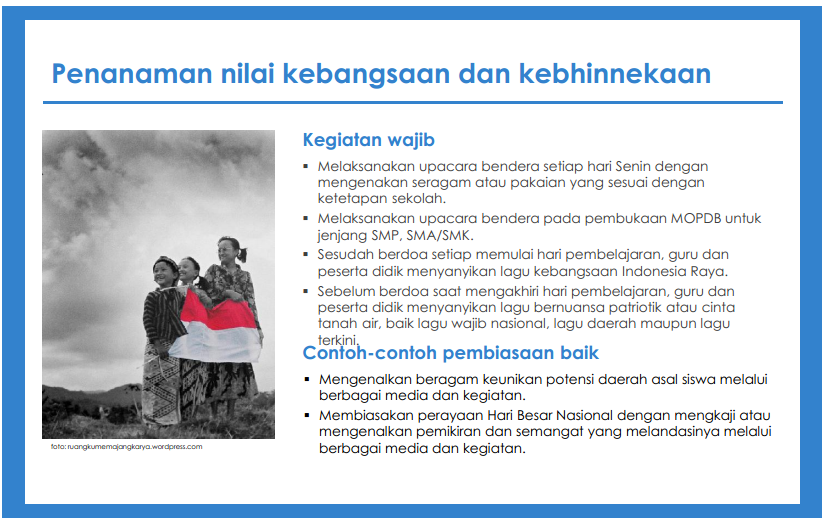 Penanaman nilai kebangsaan dan kebhinnekaan

foto: ruangkumemajangkarya.wordpress.com

Kegiatan wajib

▪ Melaksanakan upacara bendera setiap hari Senin dengan mengenakan seragam atau pakaian yang sesuai dengan ketetapan sekolah.
▪ Melaksanakan upacara bendera pada pembukaan MOPDB untuk jenjang SMP, SMA/SMK.
▪ Sesudah berdoa setiap memulai hari pembelajaran, guru dan peserta didik menyanyikan lagu kebangsaan Indonesia Raya.
▪ Sebelum berdoa saat mengakhiri hari pembelajaran, guru dan peserta didik menyanyikan lagu bernuansa patriotik atau cinta tanah air, baik lagu wajib nasional, lagu daerah maupun lagu terkini.

Contoh-contoh pembiasaan baik

▪ Mengenalkan beragam keunikan potensi daerah asal siswa melalui berbagai media dan kegiatan.
▪ Membiasakan perayaan Hari Besar Nasional dengan mengkaji atau mengenalkan pemikiran dan semangat yang melandasinya melalui berbagai media dan kegiatan.